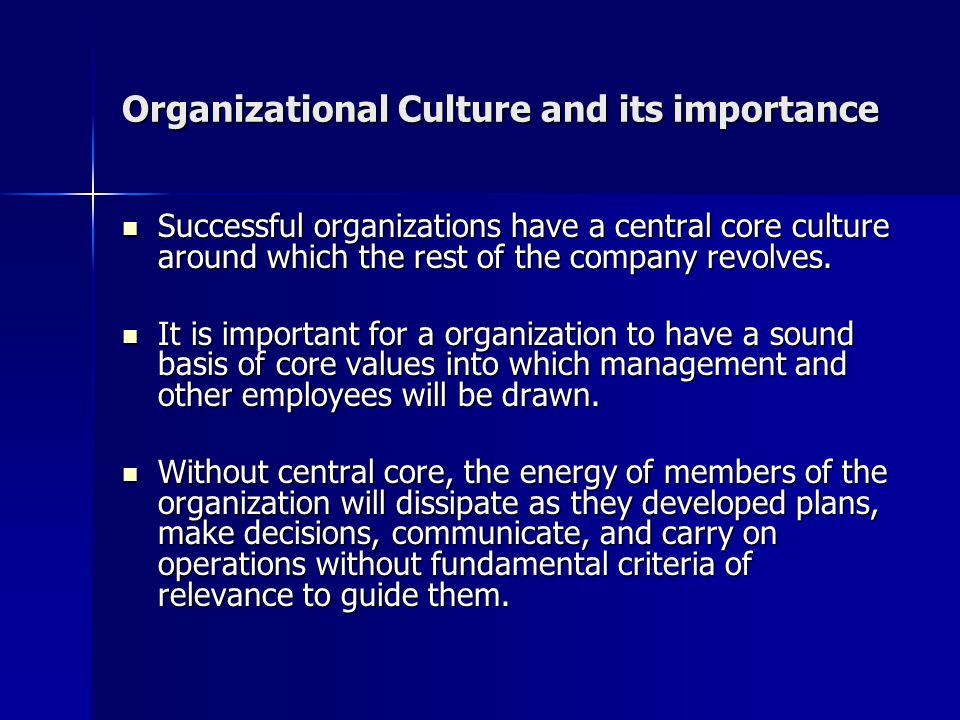 Organizational Culture and its importance

- Successful organizations have a central core culture around which the rest of the company revolves.

- It is important for a organization to have a sound basis of core values into which management and other employees will be drawn.

- Without central core, the energy of members of the organization will dissipate as they developed plans, make decisions, communicate, and carry on operations without fundamental criteria of relevance to guide them.